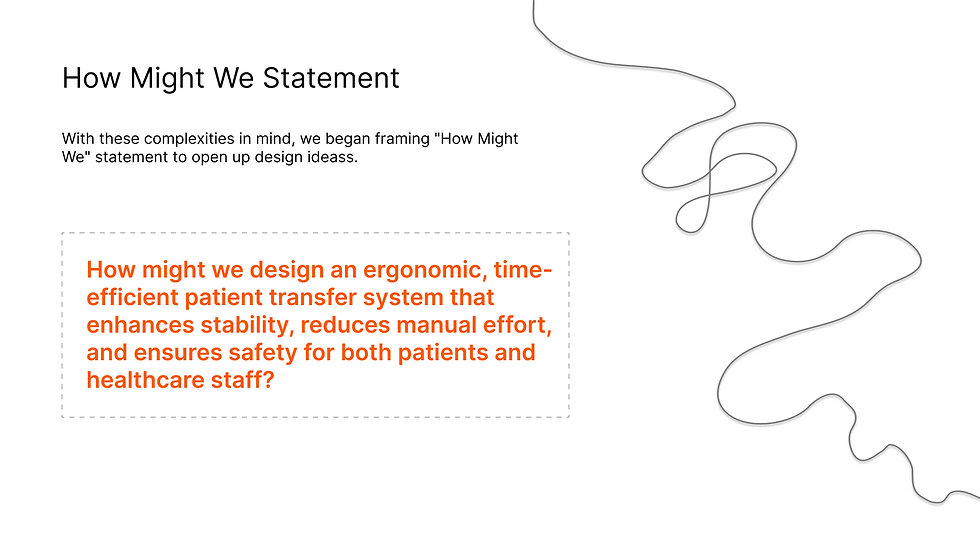 How Might We Statement

With these complexities in mind, we began framing "How Might We" statement to open up design ideass.

How might we design an ergonomic, time-efficient patient transfer system that enhances stability, reduces manual effort, and ensures safety for both patients and healthcare staff?